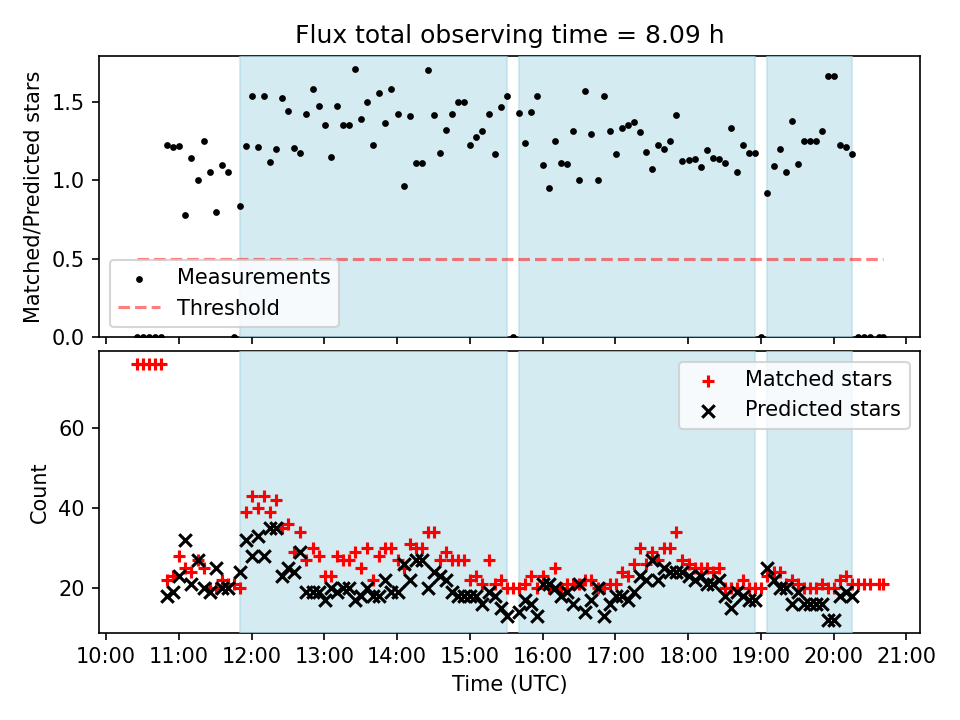 Flux total observing time = 8.09 h

Matched/Predicted stars

1.5
1.0
0.5
0.0

Measurements
Threshold

Count

60
40
20

Matched stars
Predicted stars

10:00 11:00 12:00 13:00 14:00 15:00 16:00 17:00 18:00 19:00 20:00 21:00

Time (UTC)